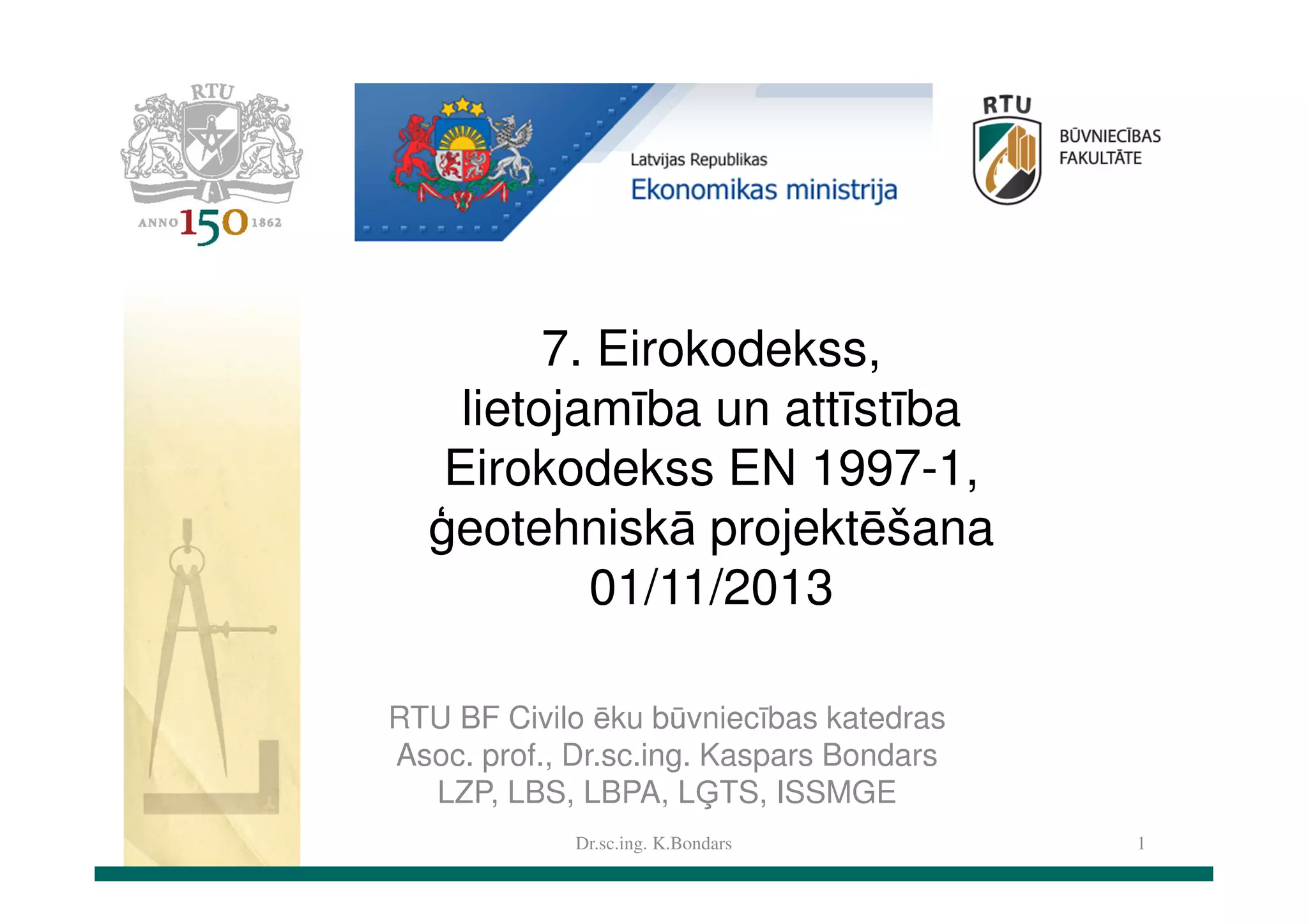 RTU
ANNO 150 1862

Latvijas Republikas
Ekonomikas ministrija

RTU
BŪVNIECĪBAS FAKULTĀTE

7. Eirokodekss, lietojamība un attīstība Eirokodekss EN 1997-1, ģeotehniskā projektēšana 01/11/2013

RTU BF Civilo ēku būvniecības katedras
Asoc. prof., Dr.sc.ing. Kaspars Bondars
LZP, LBS, LBPA, LĢTS, ISSMGE

Dr.sc.ing. K.Bondars

1